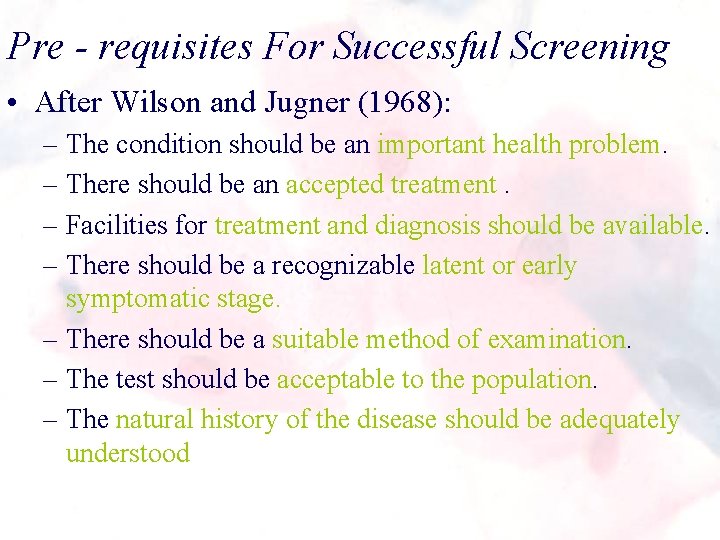 Pre - requisites For Successful Screening

• After Wilson and Jugner (1968):

– The condition should be an important health problem.

– There should be an accepted treatment .

– Facilities for treatment and diagnosis should be available.

– There should be a recognizable latent or early symptomatic stage.

– There should be a suitable method of examination.

– The test should be acceptable to the population.

– The natural history of the disease should be adequately understood